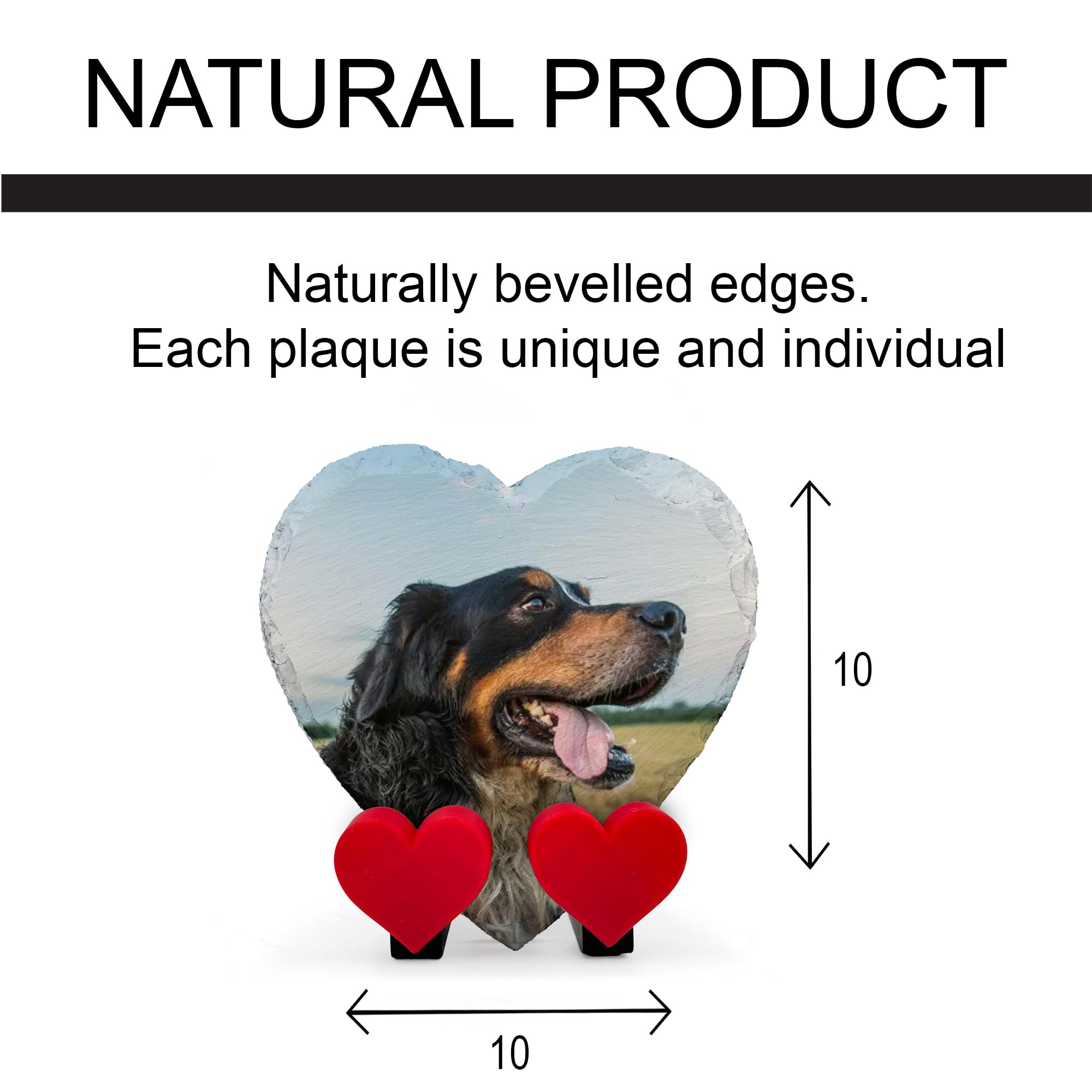 NATURAL PRODUCT

Naturally bevelled edges.
Each plaque is unique and individual

10

10